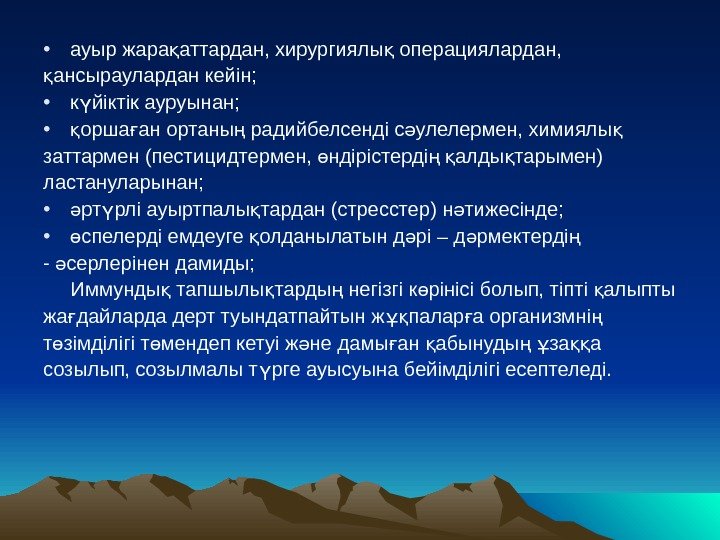 • ауыр жарақаттардан, хирургиялық операциялардан, қансыраулардан кейін;
• күйіктік ауруынан;
• қоршаған ортаның радийбелсенді сәулелермен, химиялық заттармен (пестицидтермен, өндірістердің қалдықтарымен) ластануларынан;
• әртүрлі ауыртпалықтардан (стресстер) нәтижесінде;
• өспелерді емдеуге қолданылатын дәрі – дәрмектердің
- әсерлерінен дамиды;

Иммундық тапшылықтардың негізгі көрінісі болып, тіпті қалыпты жағдайларда дерт туындатпайтын жұқпаларға организмнің төзімділігі төмендеп кетуі және дамыған қабынудың ұзаққа созылып, созылмалы түрге ауысуына бейімділігі есептеледі.